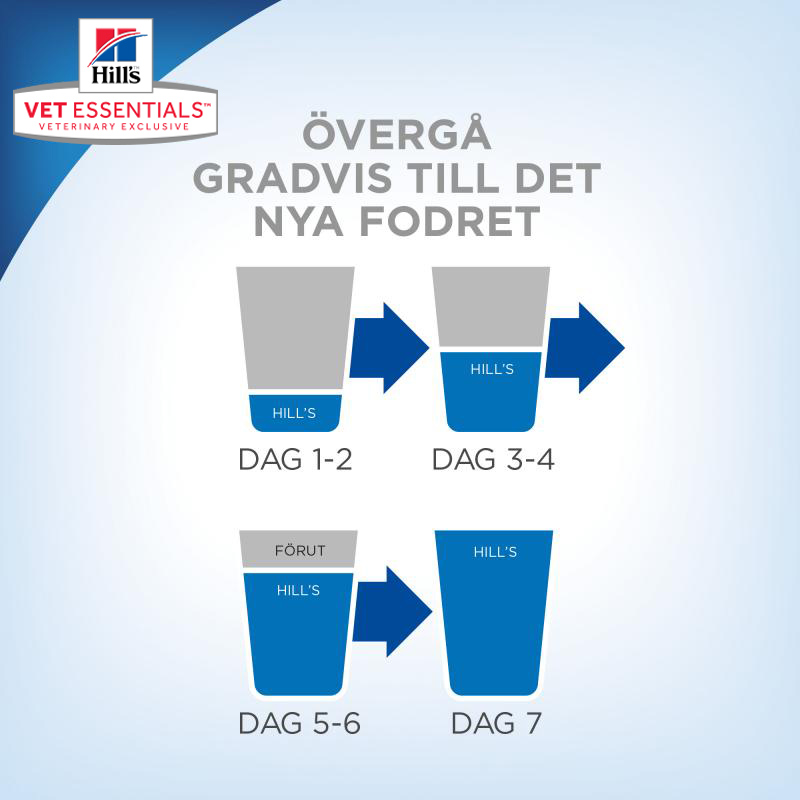 Hill's
VET ESSENTIALS™
VETERINARY EXCLUSIVE

ÖVERGÅ GRADVIS TILL DET NYA FODRET

HILL'S
DAG 1-2

HILL'S
DAG 3-4

FÖRUT
HILL'S
DAG 5-6

HILL'S
DAG 7